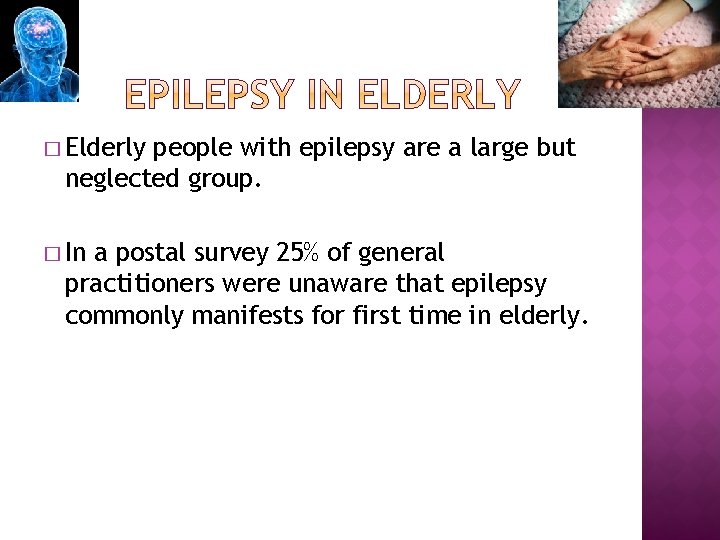 EPILEPSY IN ELDERLY

□ Elderly people with epilepsy are a large but neglected group.

□ In a postal survey 25% of general practitioners were unaware that epilepsy commonly manifests for first time in elderly.